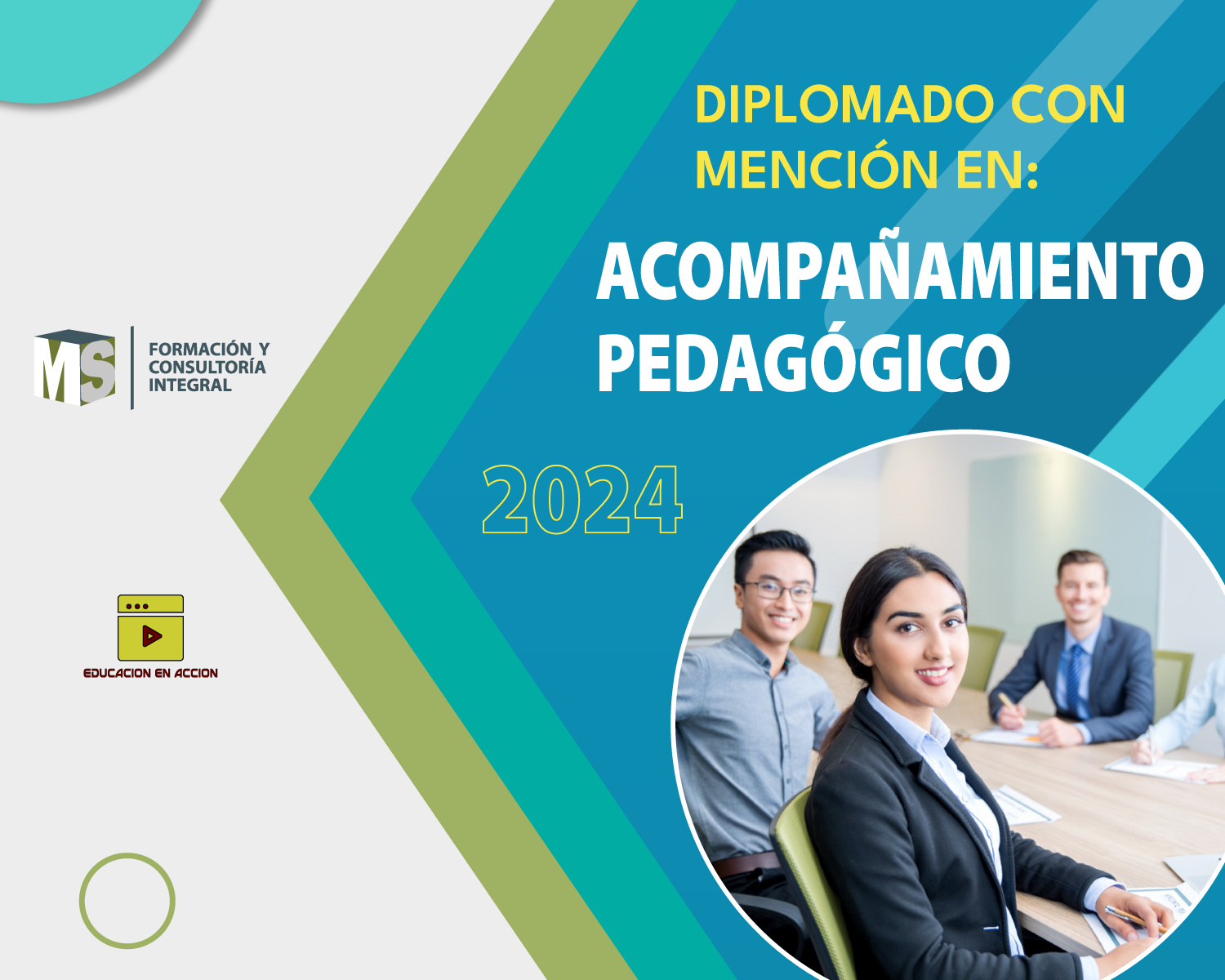 MS FORMACIÓN Y CONSULTORÍA INTEGRAL

EDUCACION EN ACCION

DIPLOMADO CON MENCIÓN EN:

ACOMPAÑAMIENTO PEDAGÓGICO

2024